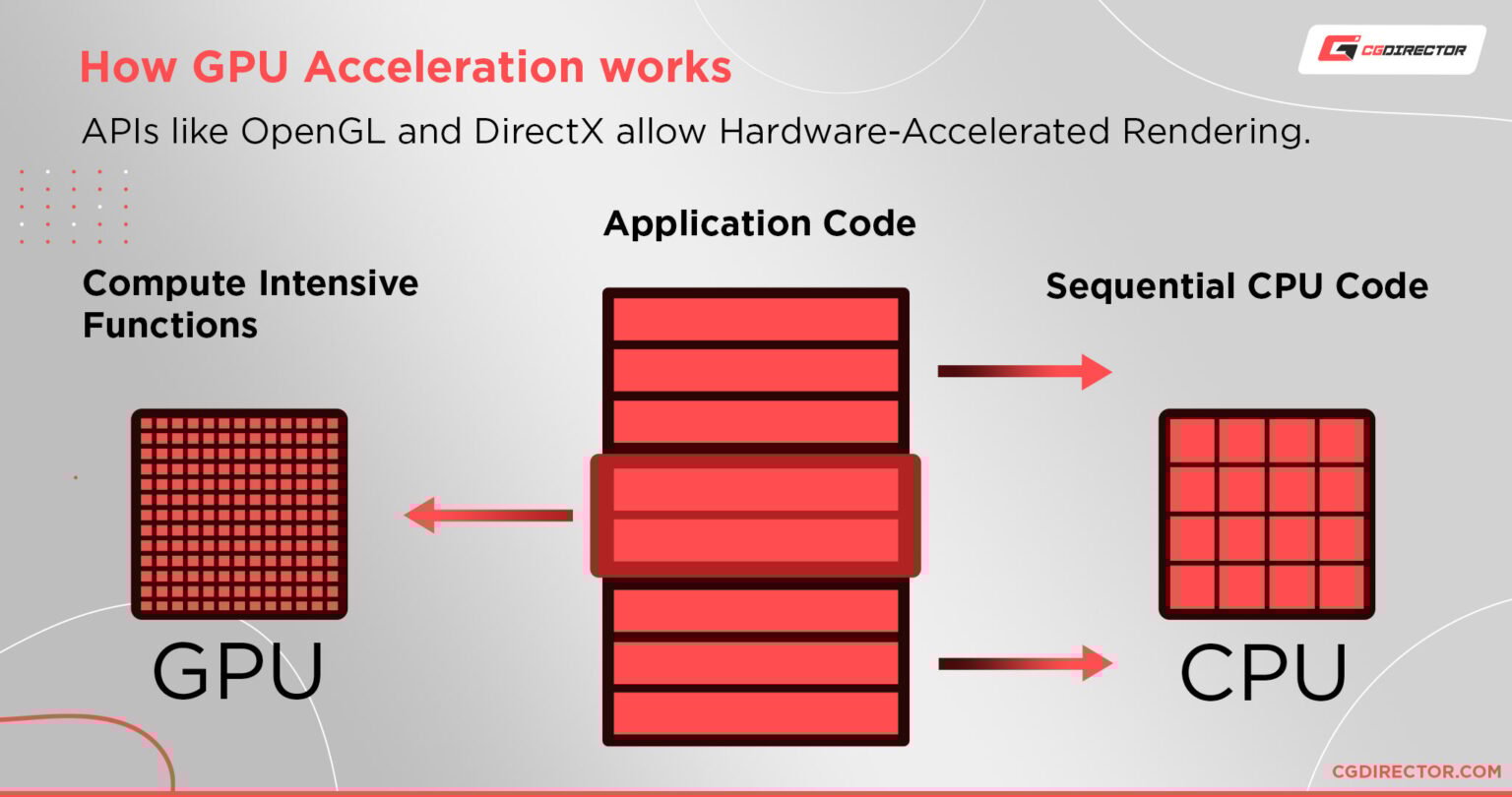 How GPU Acceleration works

CGDIRECTOR

APIs like OpenGL and DirectX allow Hardware-Accelerated Rendering.

Application Code

Compute Intensive Functions

Sequential CPU Code

GPU

CPU

CGDIRECTOR.COM